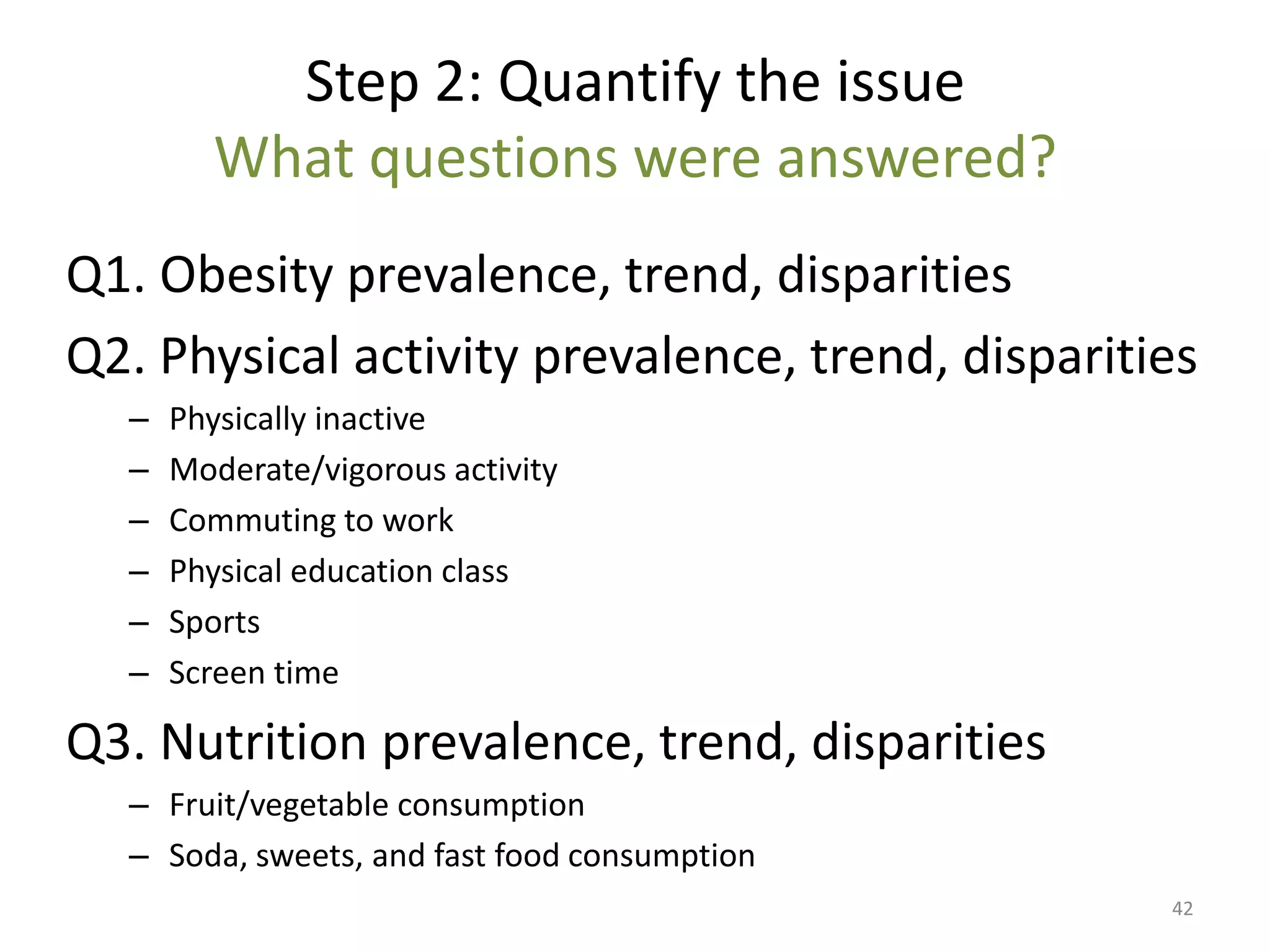 Step 2: Quantify the issue
What questions were answered?

Q1. Obesity prevalence, trend, disparities

Q2. Physical activity prevalence, trend, disparities

– Physically inactive
– Moderate/vigorous activity
– Commuting to work
– Physical education class
– Sports
– Screen time

Q3. Nutrition prevalence, trend, disparities

– Fruit/vegetable consumption
– Soda, sweets, and fast food consumption

42